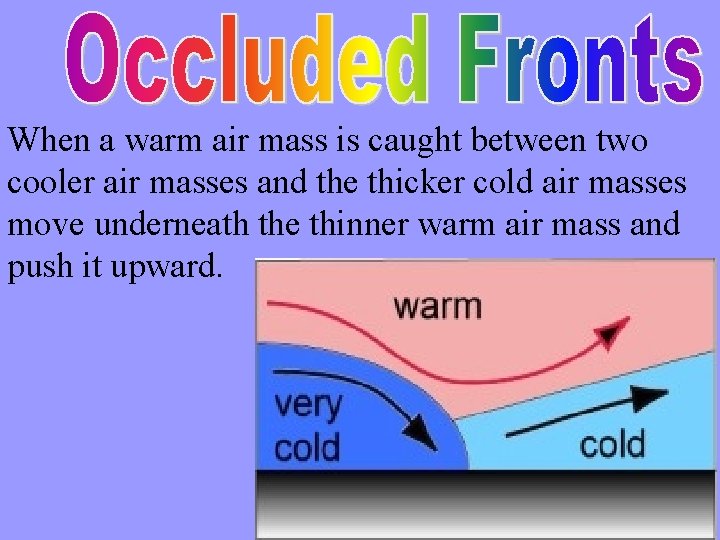 Occluded Fronts

When a warm air mass is caught between two cooler air masses and the thicker cold air masses move underneath the thinner warm air mass and push it upward.

warm

very cold

cold